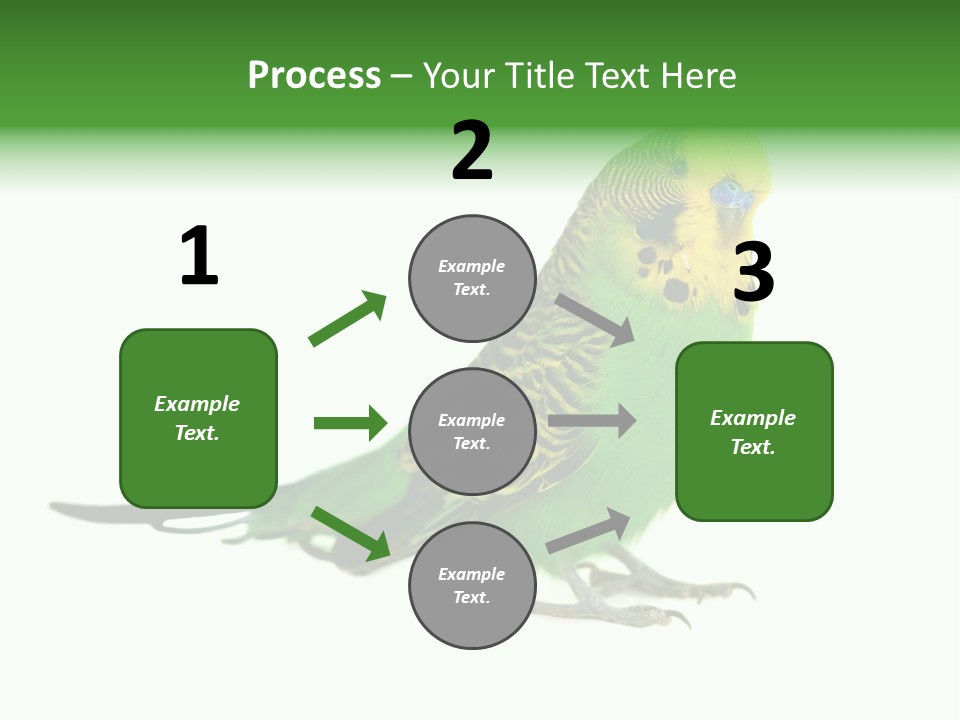 Process – Your Title Text Here

1

Example Text.

2

Example Text.

Example Text.

Example Text.

3

Example Text.